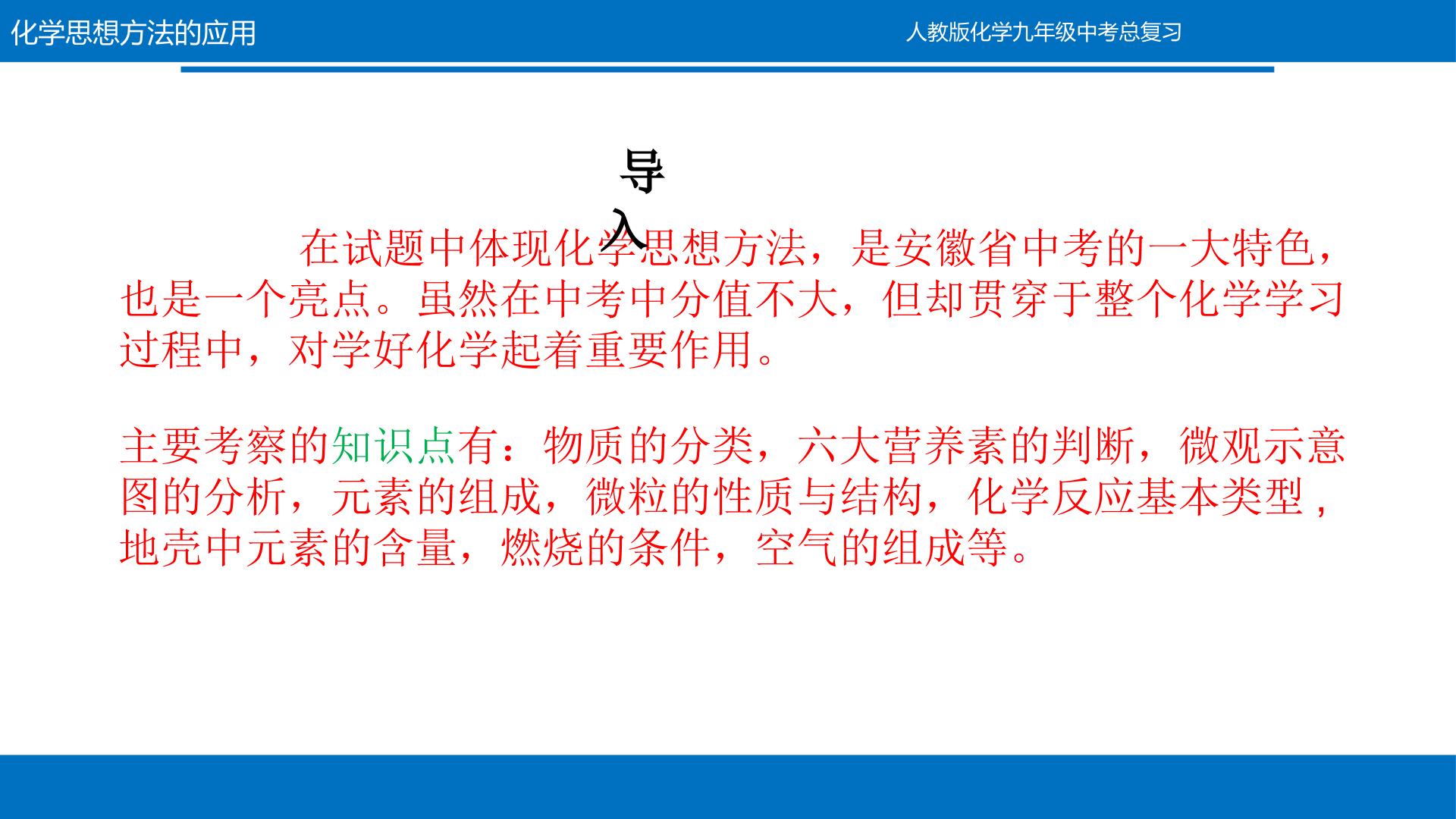 化学思想方法的应用

人教版化学九年级中考总复习

导入

在试题中体现化学思想方法，是安徽省中考的一大特色，也是一个亮点。虽然在中考中分值不大，但却贯穿于整个化学学习过程中，对学好化学起着重要作用。

主要考察的知识点有：物质的分类，六大营养素的判断，微观示意图的分析，元素的组成，微粒的性质与结构，化学反应基本类型，地壳中元素的含量，燃烧的条件，空气的组成等。